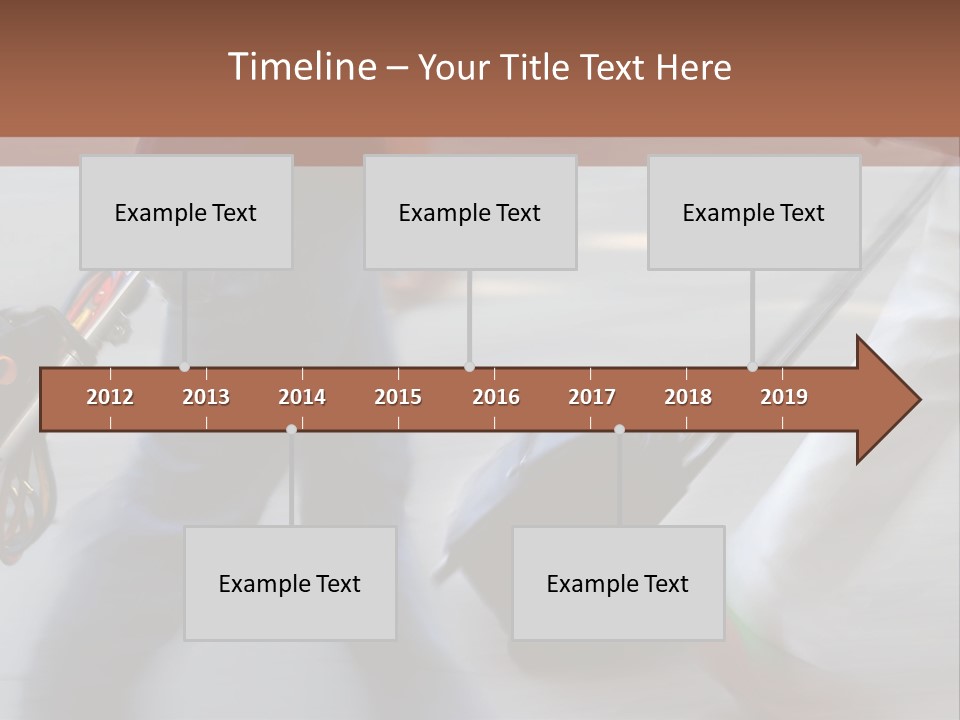 Timeline – Your Title Text Here

Example Text

Example Text

Example Text

2012 2013 2014 2015 2016 2017 2018 2019

Example Text

Example Text